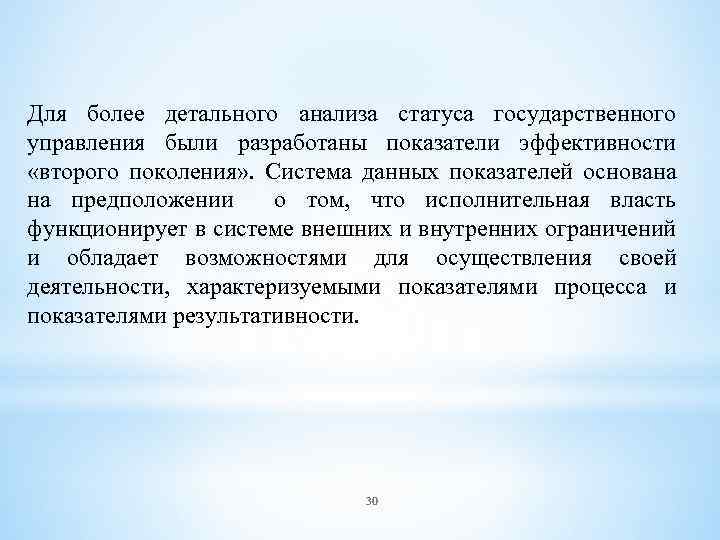 Для более детального анализа статуса государственного управления были разработаны показатели эффективности «второго поколения». Система данных показателей основана на предположении о том, что исполнительная власть функционирует в системе внешних и внутренних ограничений и обладает возможностями для осуществления своей деятельности, характеризуемыми показателями процесса и показателями результативности.

30